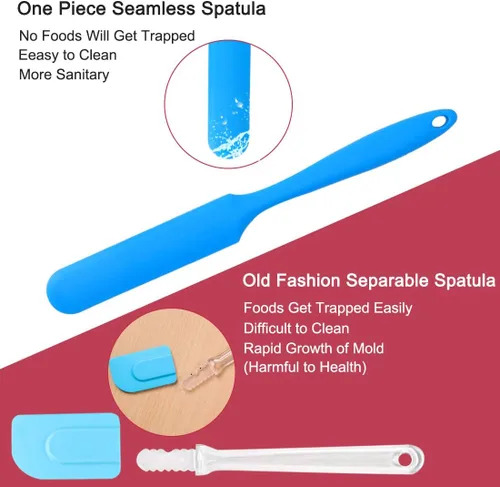 One Piece Seamless Spatula

No Foods Will Get Trapped
Eeasy to Clean
More Sanitary

Old Fashion Separable Spatula

Foods Get Trapped Easily
Difficult to Clean
Rapid Growth of Mold
(Harmful to Health)